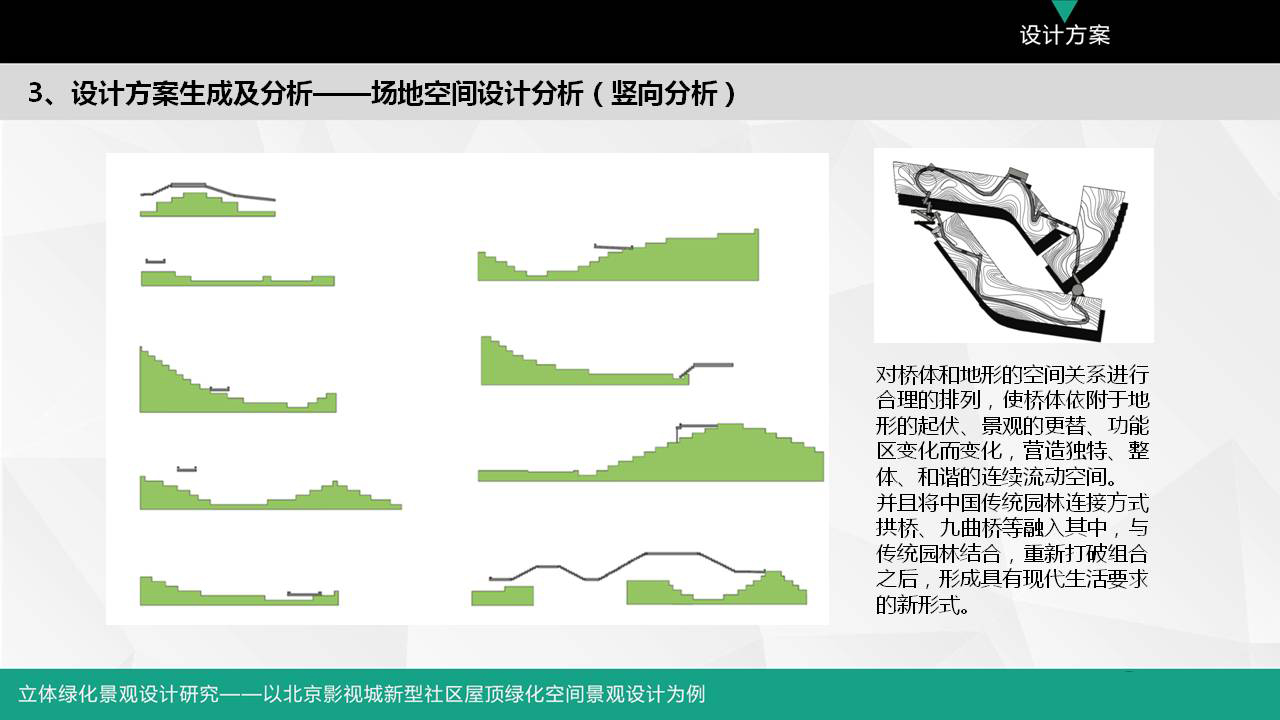 设计方案

3、设计方案生成及分析——场地空间设计分析（竖向分析）

对桥体和地形的空间关系进行合理的排列，使桥体依附于地形的起伏、景观的更替、功能区变化而变化，营造独特、整体、和谐的连续流动空间。
并且将中国传统园林连接方式拱桥、九曲桥等融入其中，与传统园林结合，重新打破组合之后，形成具有现代生活要求的新形式。

立体绿化景观设计研究——以北京影视城新型社区屋顶绿化空间景观设计为例